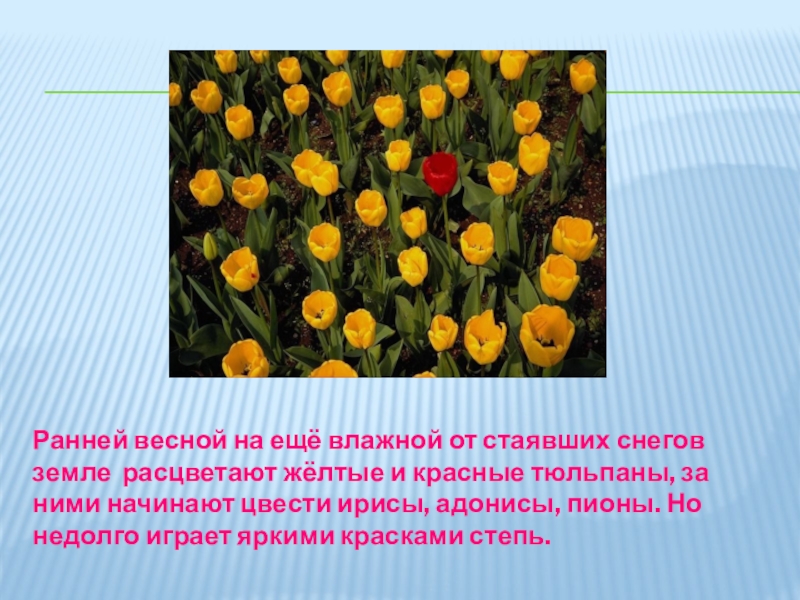 Ранней весной на ещё влажной от стаявших снегов земле  расцветают жёлтые и красные тюльпаны, за ними начинают цвести ирисы, адонисы, пионы. Но недолго играет яркими красками степь.